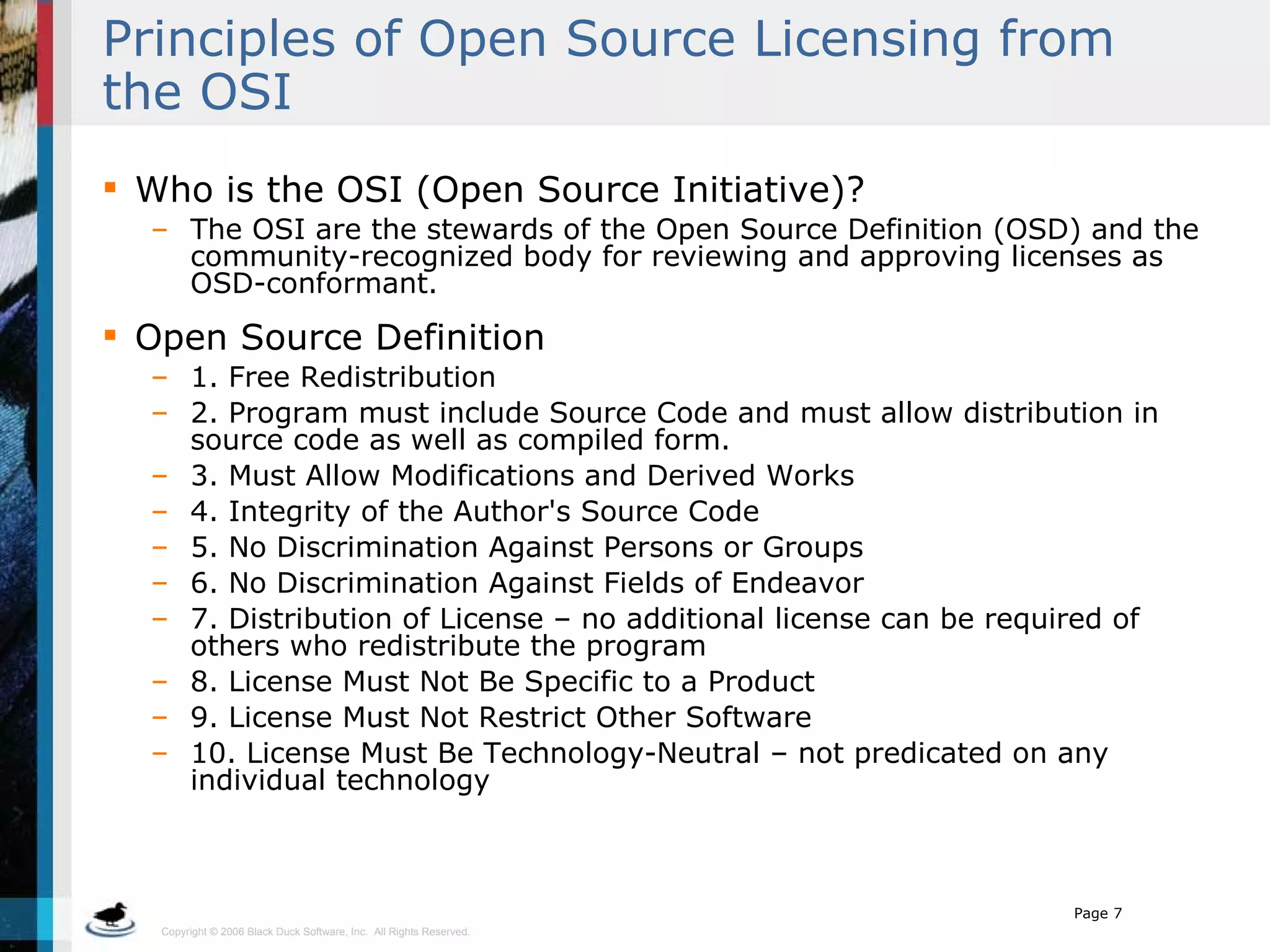 Principles of Open Source Licensing from the OSI

▪ Who is the OSI (Open Source Initiative)?
– The OSI are the stewards of the Open Source Definition (OSD) and the community-recognized body for reviewing and approving licenses as OSD-conformant.

▪ Open Source Definition
– 1. Free Redistribution
– 2. Program must include Source Code and must allow distribution in source code as well as compiled form.
– 3. Must Allow Modifications and Derived Works
– 4. Integrity of the Author's Source Code
– 5. No Discrimination Against Persons or Groups
– 6. No Discrimination Against Fields of Endeavor
– 7. Distribution of License – no additional license can be required of others who redistribute the program
– 8. License Must Not Be Specific to a Product
– 9. License Must Not Restrict Other Software
– 10. License Must Be Technology-Neutral – not predicated on any individual technology

Copyright © 2006 Black Duck Software, Inc. All Rights Reserved.

Page 7